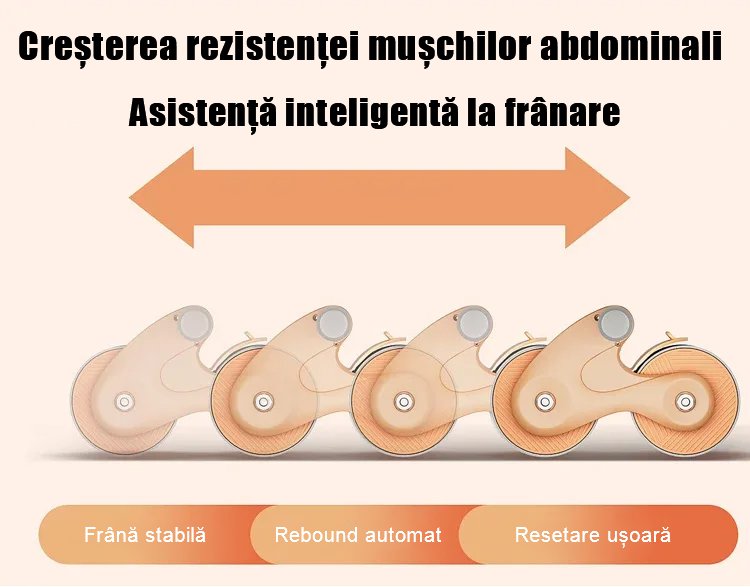 Creșterea rezistenței mușchilor abdominali

Asistență inteligentă la frânare

Frână stabilă

Rebound automat

Resetare ușoară